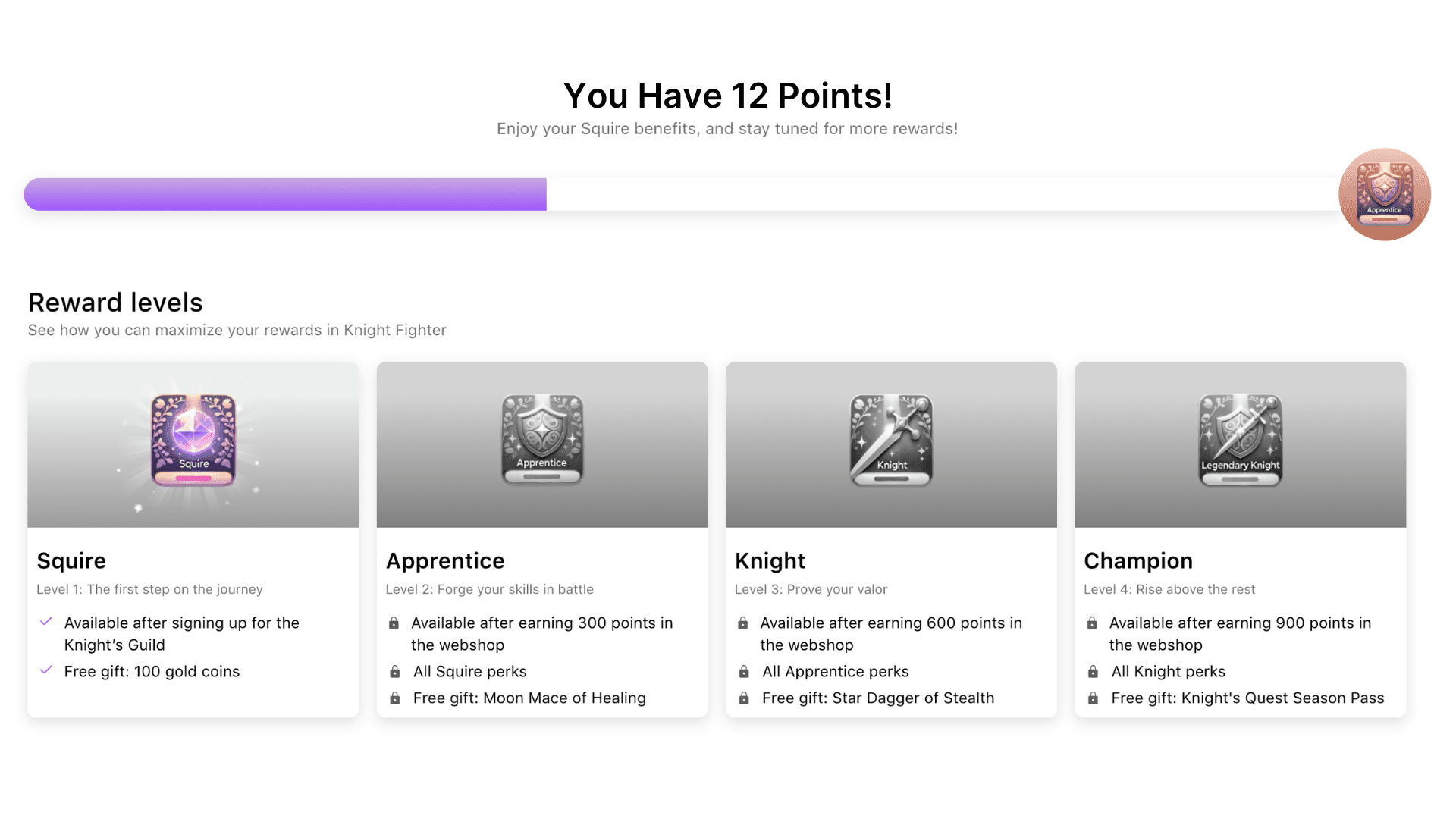 You Have 12 Points!
Enjoy your Squire benefits, and stay tuned for more rewards!

Apprentice

Reward levels
See how you can maximize your rewards in Knight Fighter

Squire

Squire
Level 1: The first step on the journey
Available after signing up for the Knight's Guild
Free gift: 100 gold coins

Apprentice

Apprentice
Level 2: Forge your skills in battle
Available after earning 300 points in the webshop
All Squire perks
Free gift: Moon Mace of Healing

Knight

Knight
Level 3: Prove your valor
Available after earning 600 points in the webshop
All Apprentice perks
Free gift: Star Dagger of Stealth

Legendary Knight

Champion
Level 4: Rise above the rest
Available after earning 900 points in the webshop
All Knight perks
Free gift: Knight's Quest Season Pass